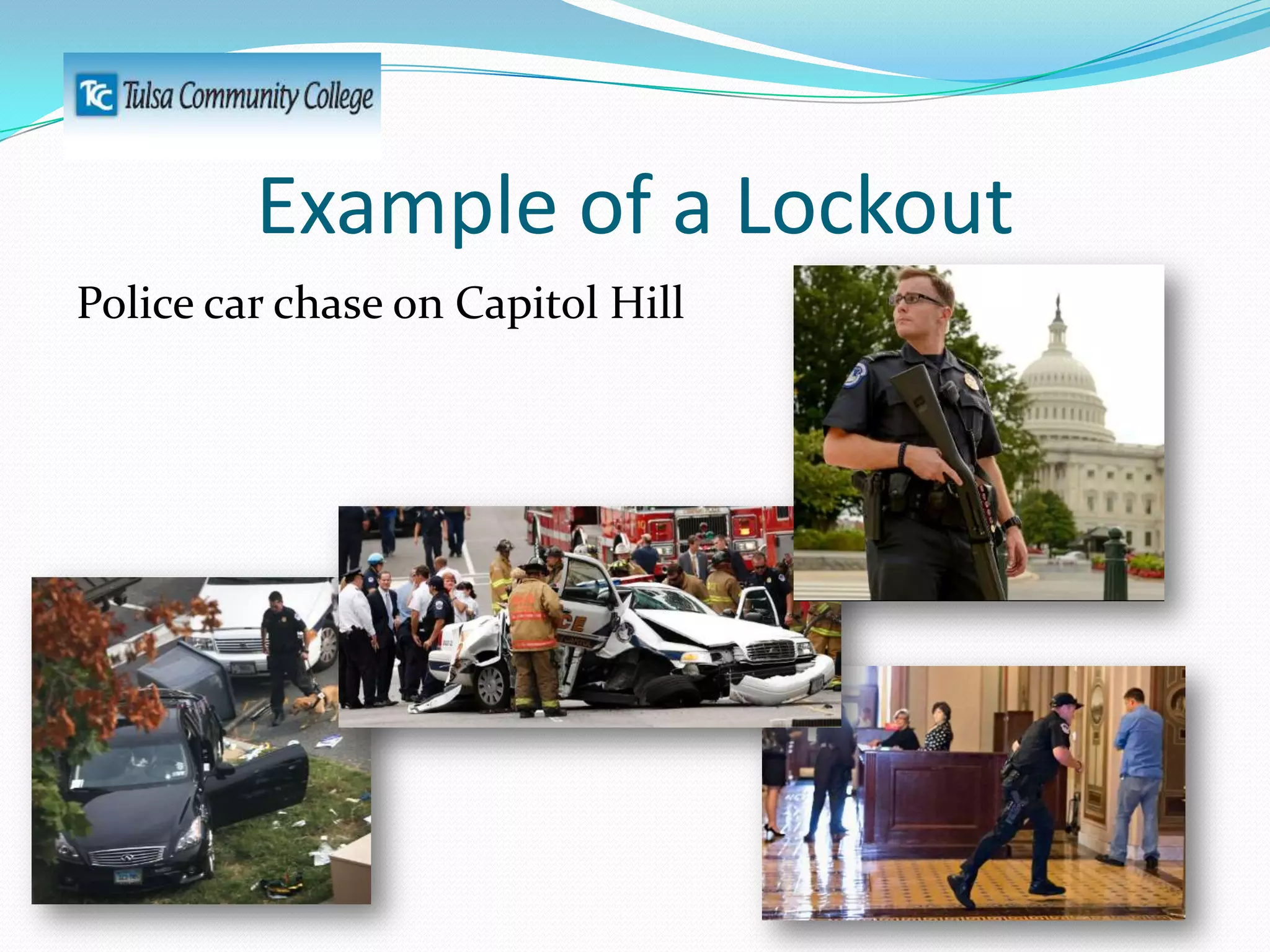 TCC Tulsa Community College

Example of a Lockout

Police car chase on Capitol Hill